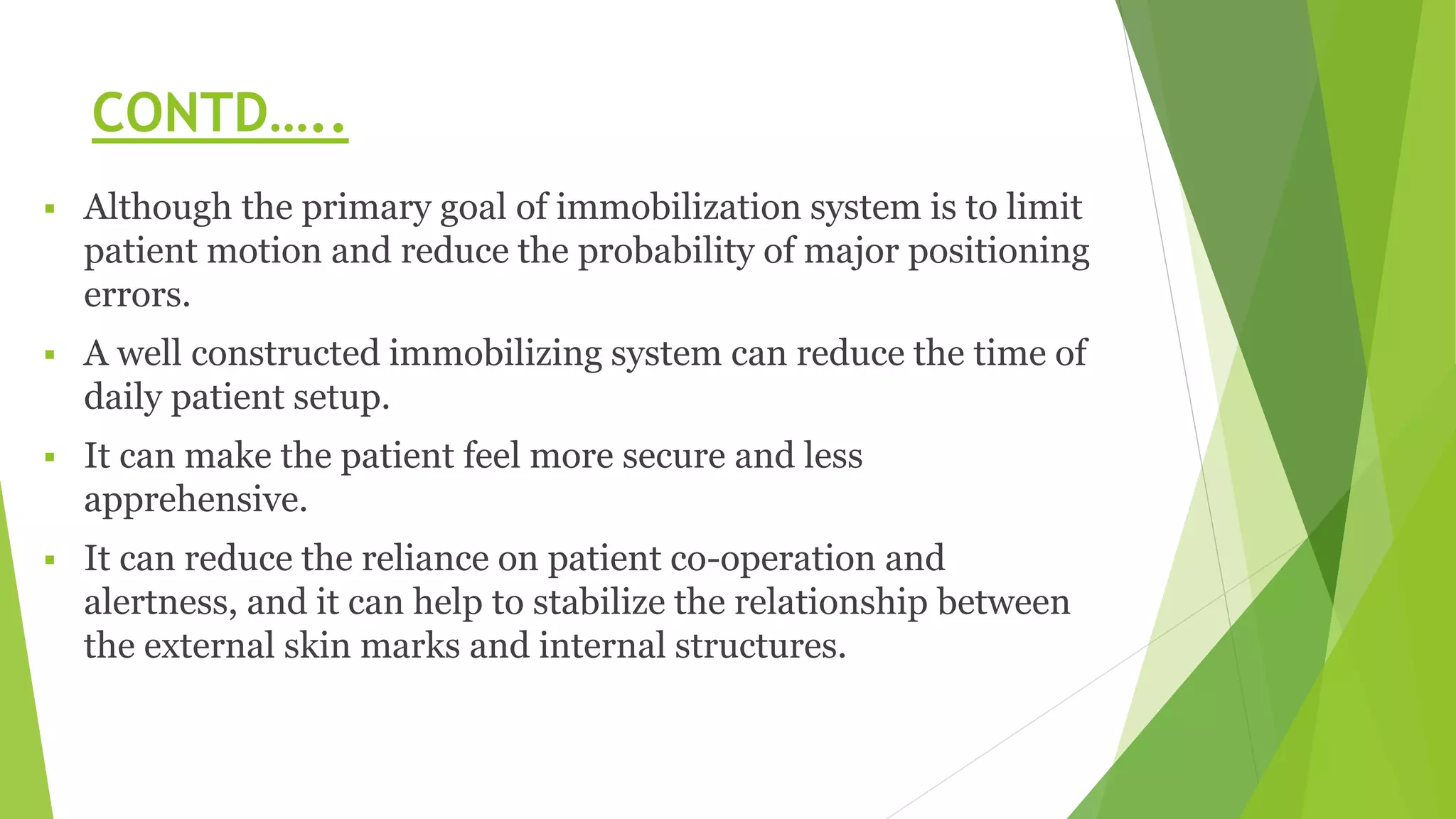 CONTD…..

▪ Although the primary goal of immobilization system is to limit patient motion and reduce the probability of major positioning errors.

▪ A well constructed immobilizing system can reduce the time of daily patient setup.

▪ It can make the patient feel more secure and less apprehensive.

▪ It can reduce the reliance on patient co-operation and alertness, and it can help to stabilize the relationship between the external skin marks and internal structures.